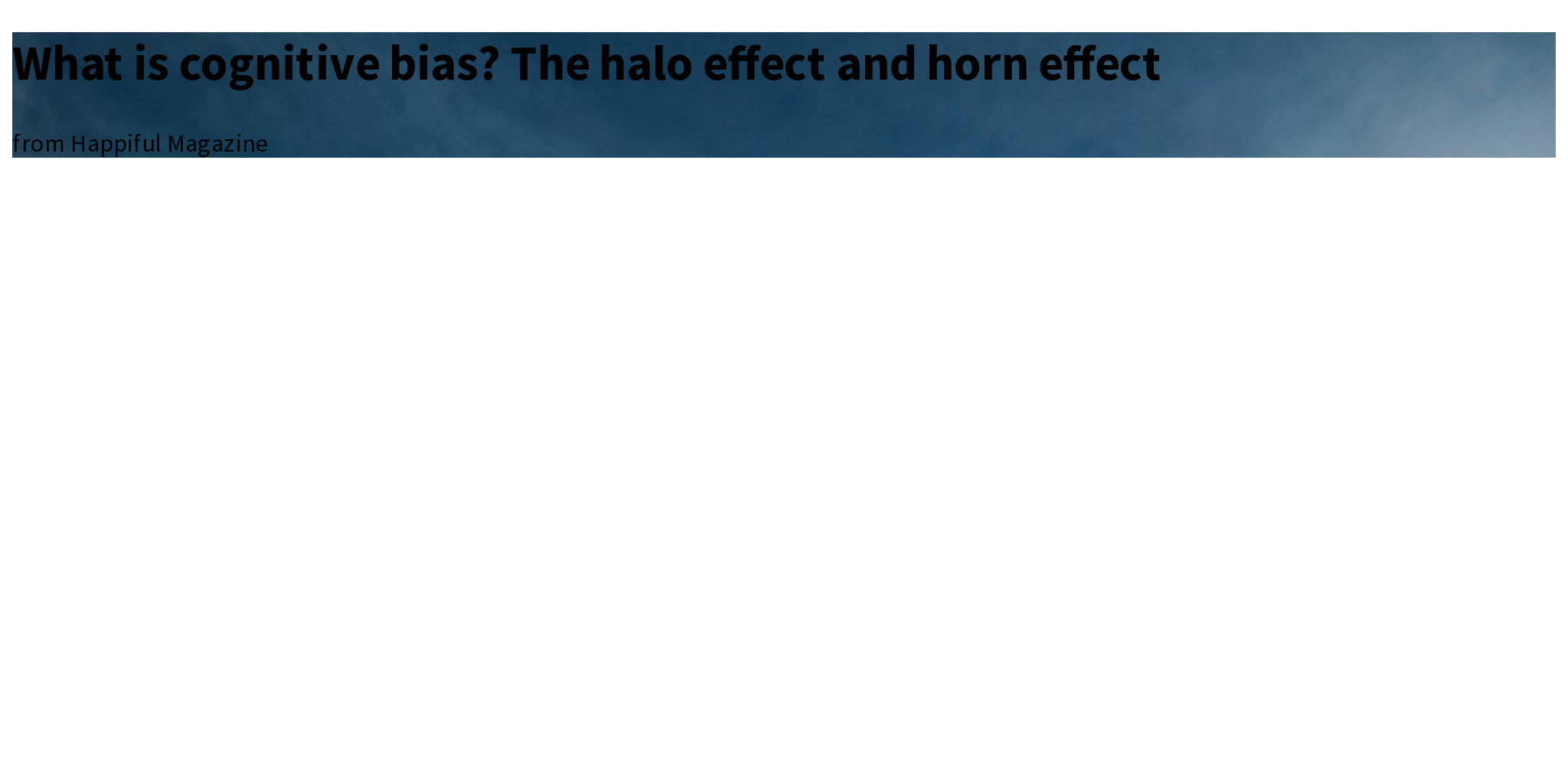 What is cognitive bias? The halo effect and horn effect

from Happiful Magazine